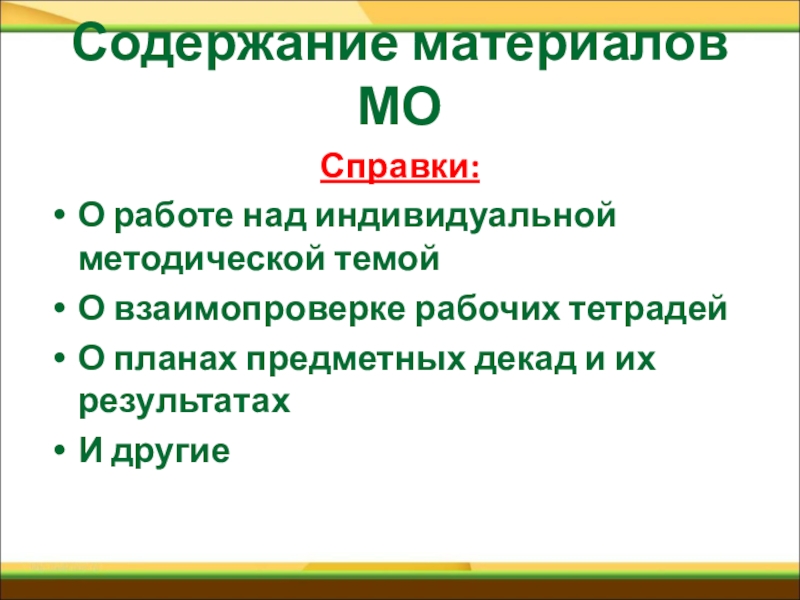 Содержание материалов МО

Справки:

• О работе над индивидуальной методической темой
• О взаимопроверке рабочих тетрадей
• О планах предметных декад и их результатах
• И другие